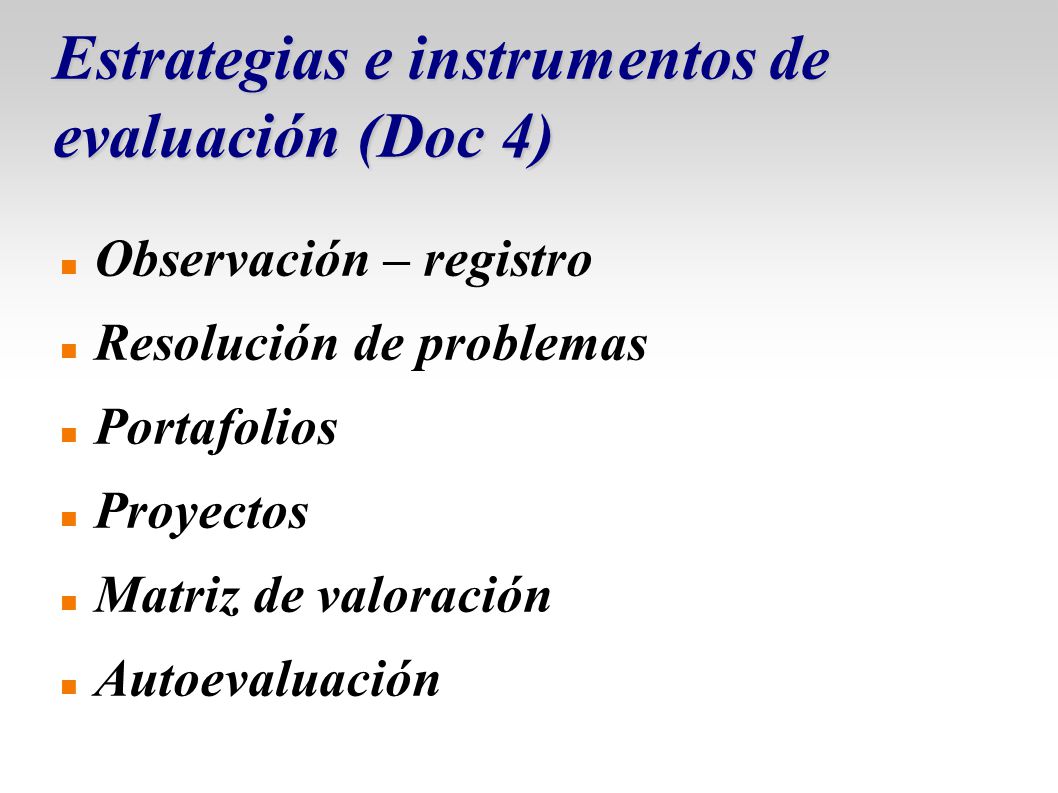 Estrategias e instrumentos de evaluación (Doc 4)

- Observación – registro
- Resolución de problemas
- Portafolios
- Proyectos
- Matriz de valoración
- Autoevaluación